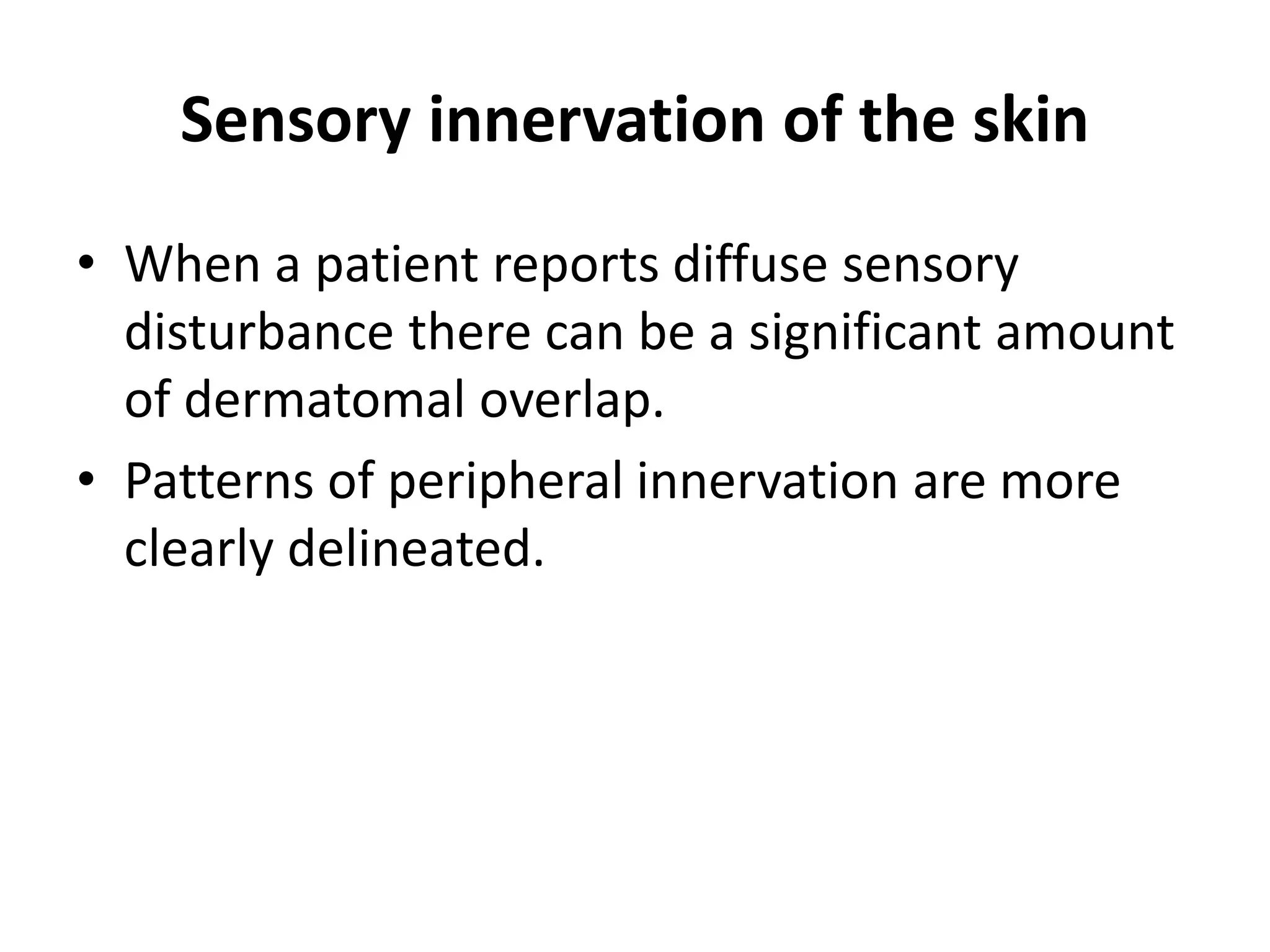 Sensory innervation of the skin

• When a patient reports diffuse sensory disturbance there can be a significant amount of dermatomal overlap.
• Patterns of peripheral innervation are more clearly delineated.